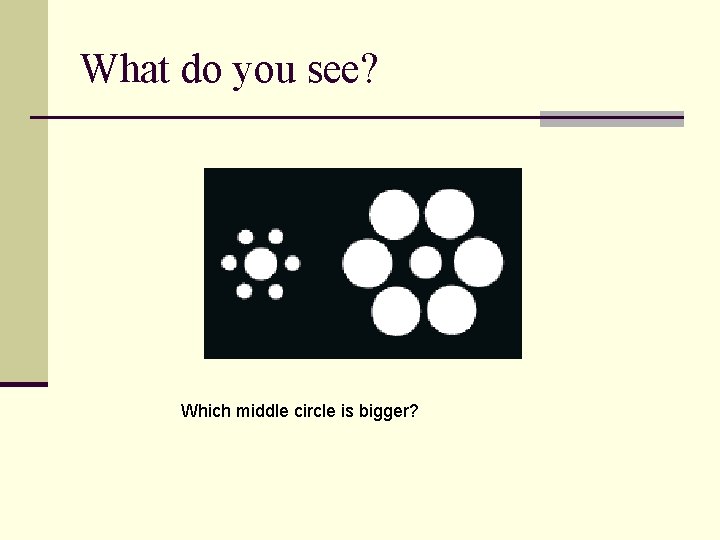 What do you see?

Which middle circle is bigger?